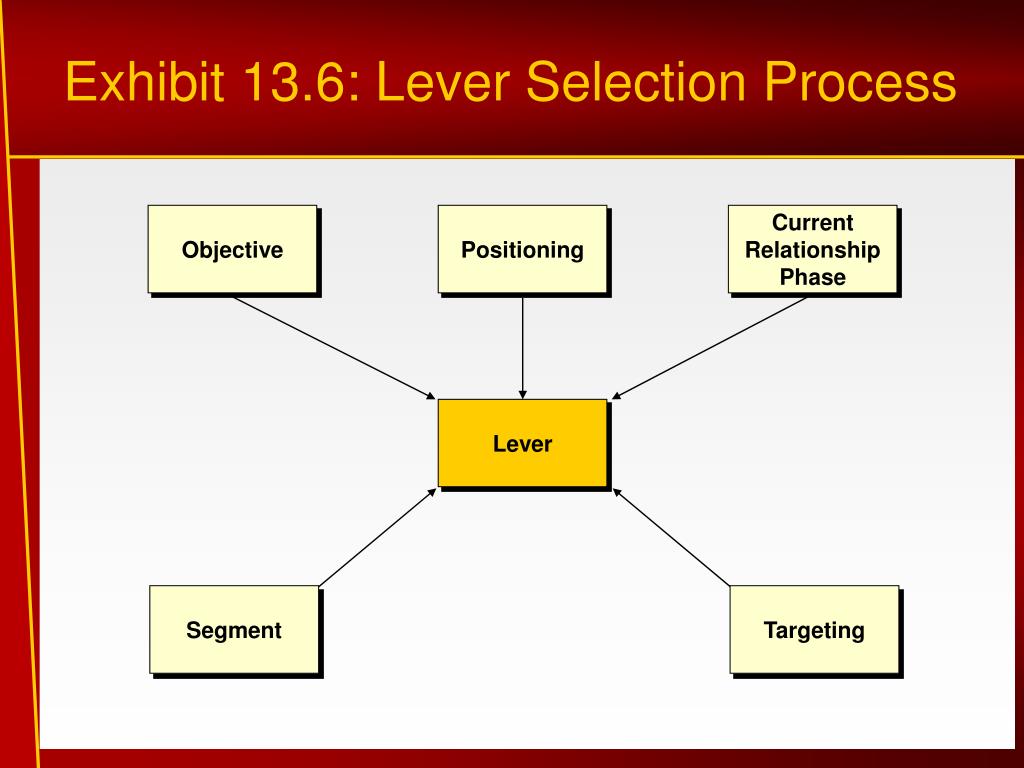 Exhibit 13.6: Lever Selection Process

Objective

Positioning

Current Relationship Phase

Lever

Segment

Targeting